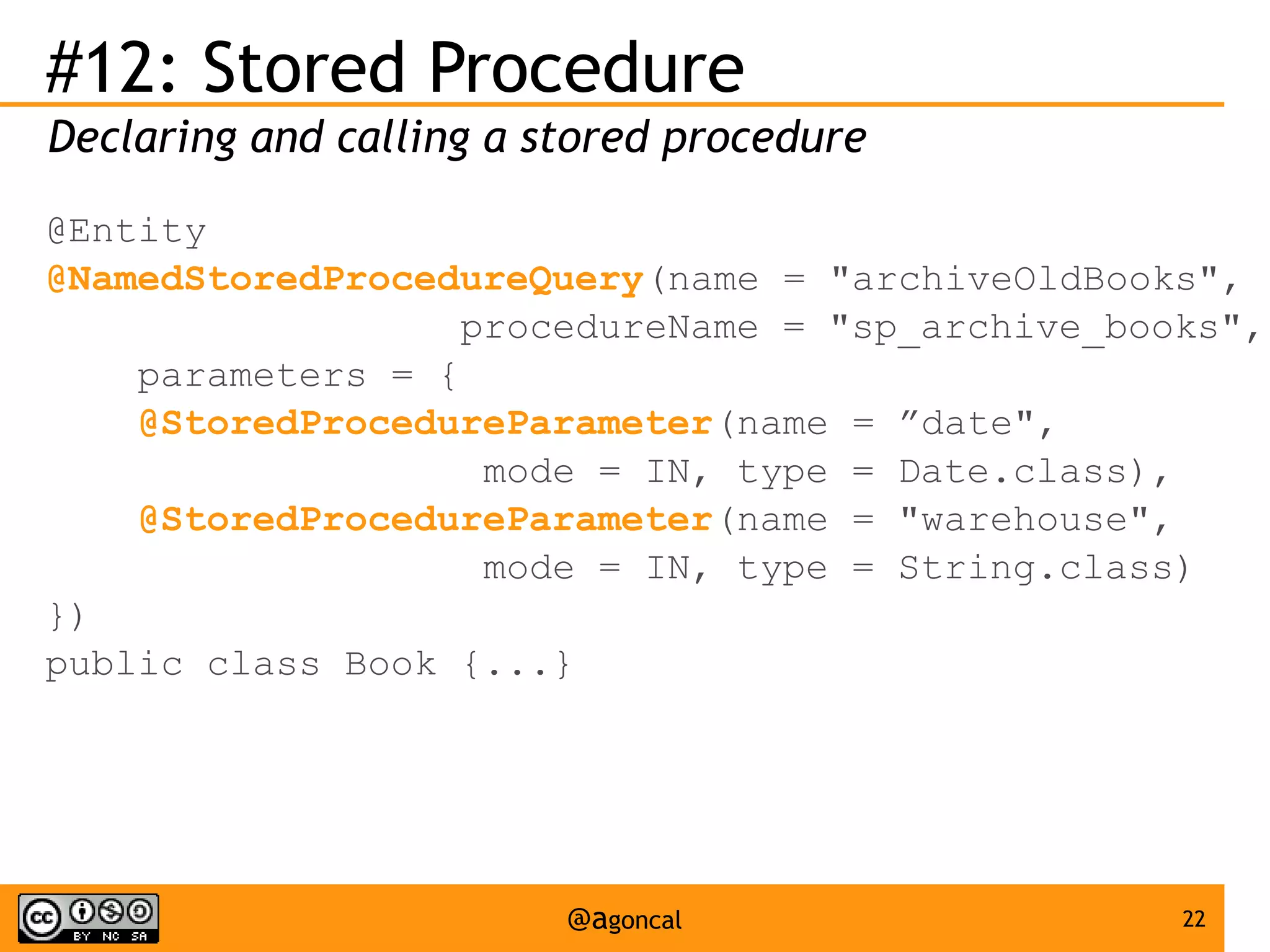 #12: Stored Procedure

Declaring and calling a stored procedure

@Entity
@NamedStoredProcedureQuery(name = "archiveOldBooks",
procedureName = "sp_archive_books",
parameters = {
@StoredProcedureParameter(name = ”date",
mode = IN, type = Date.class),
@StoredProcedureParameter(name = "warehouse",
mode = IN, type = String.class)
})
public class Book {...}

cc BY NC SA

@agoncal

22